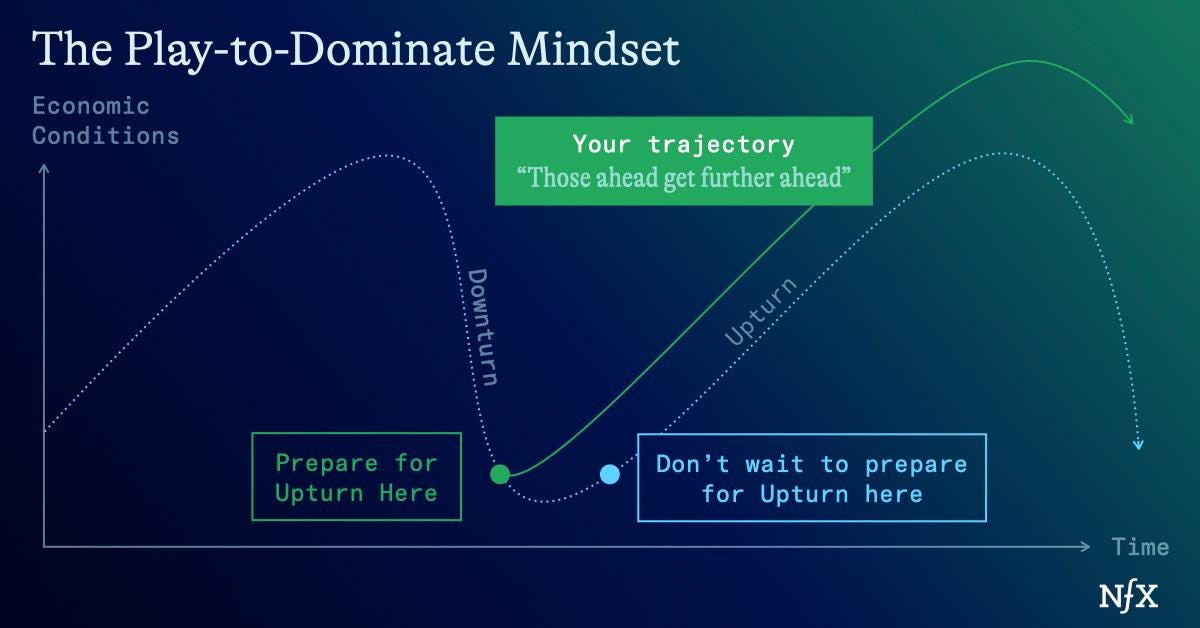 The Play-to-Dominate Mindset

Economic Conditions

Your trajectory
“Those ahead get further ahead”

Downturn

Upturn

Prepare for Upturn Here

Don’t wait to prepare for Upturn here

Time

NfX